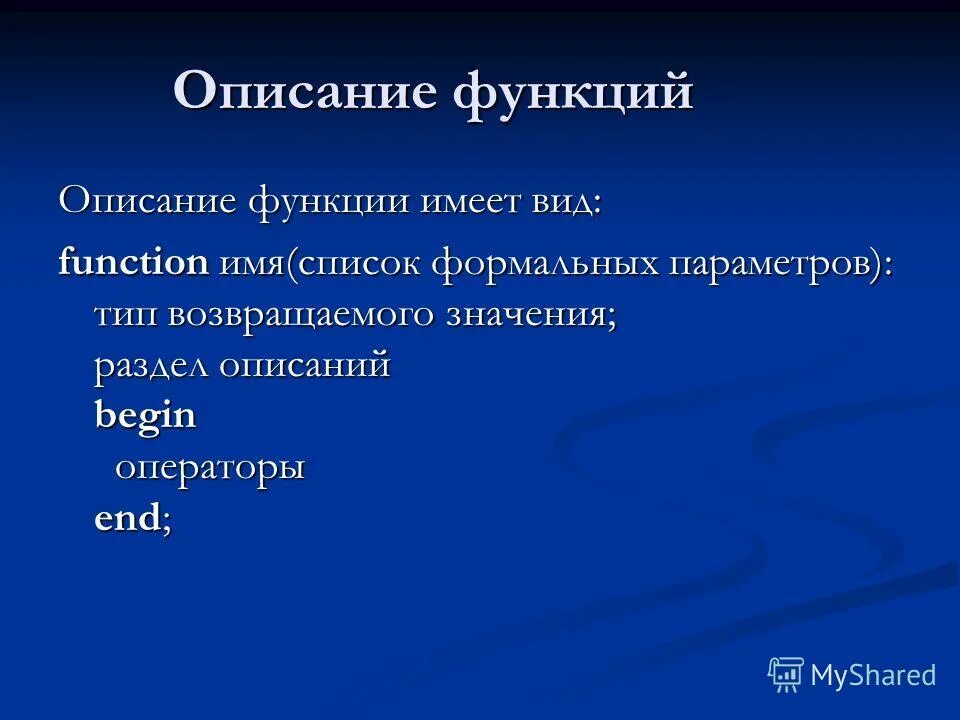 Описание функций

Описание функции имеет вид:

function имя(список формальных параметров): тип возвращаемого значения;
раздел описаний
begin
операторы
end;

MyShared